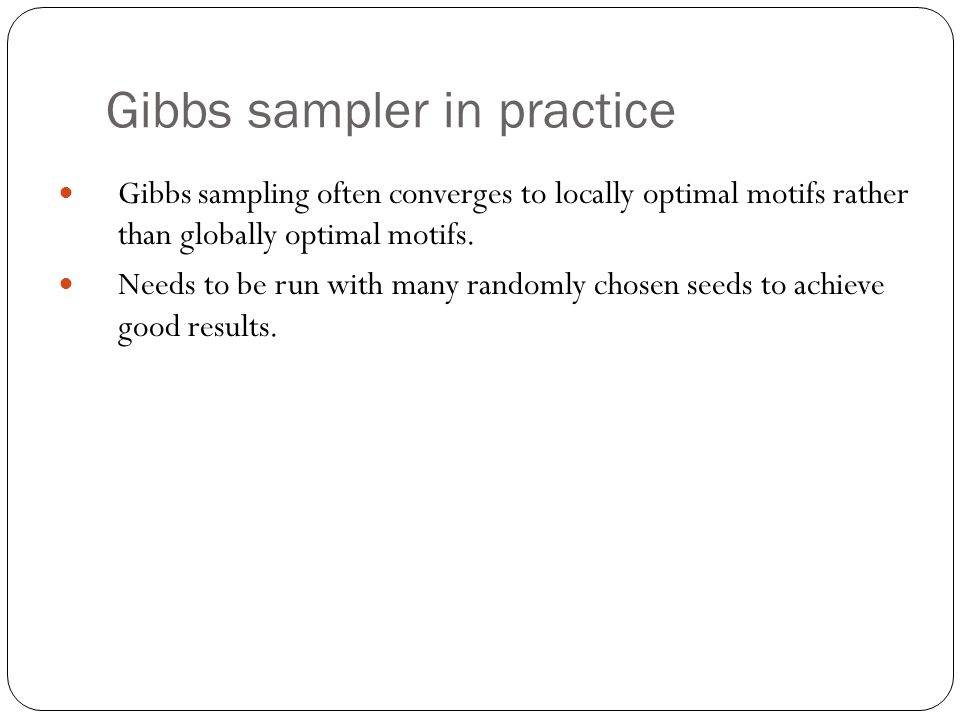 Gibbs sampler in practice

- Gibbs sampling often converges to locally optimal motifs rather than globally optimal motifs.
- Needs to be run with many randomly chosen seeds to achieve good results.